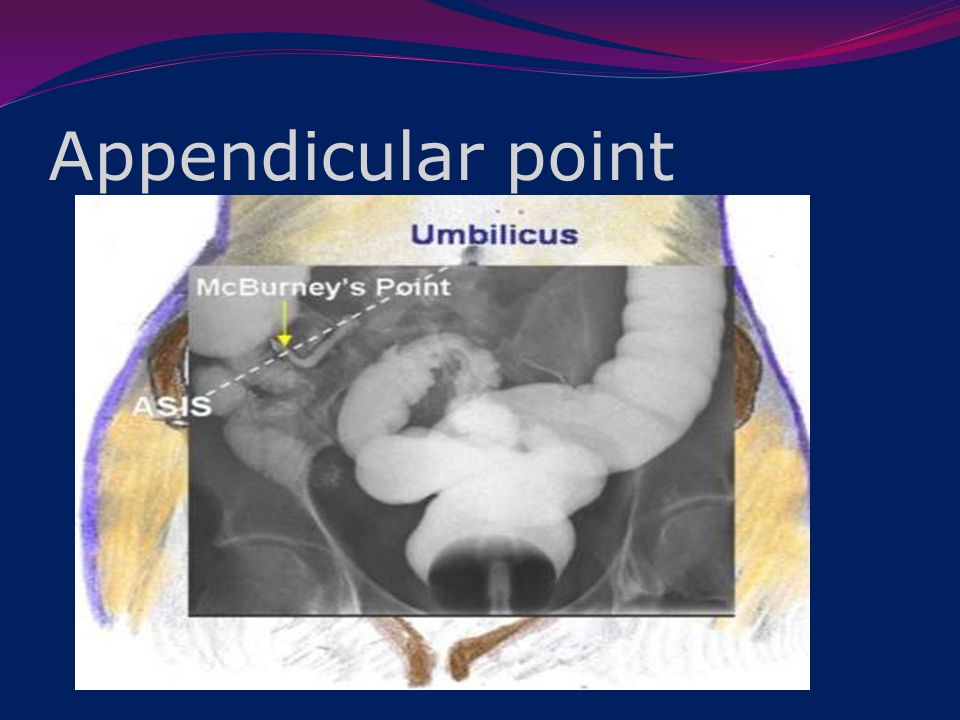 Appendicular point

Umbilicus

McBurney's Point

ASIS